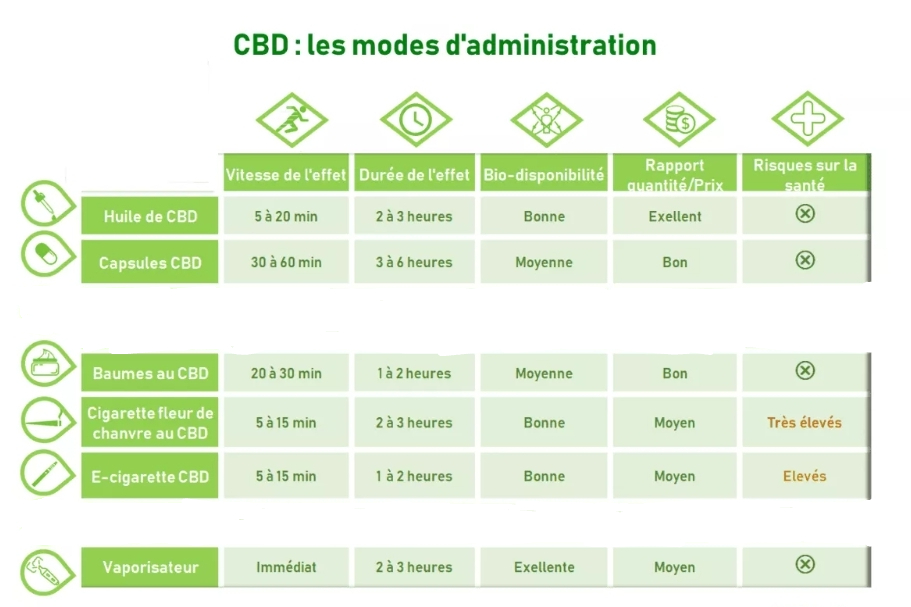 CBD : les modes d'administration

| | Vitesse de l'effet | Durée de l'effet | Bio-disponibilité | Rapport quantité/Prix | Risques sur la santé |
|---|---|---|---|---|---|
| Huile de CBD | 5 à 20 min | 2 à 3 heures | Bonne | Exellent | ⊗ |
| Capsules CBD | 30 à 60 min | 3 à 6 heures | Moyenne | Bon | ⊗ |
| Baumes au CBD | 20 à 30 min | 1 à 2 heures | Moyenne | Bon | ⊗ |
| Cigarette fleur de chanvre au CBD | 5 à 15 min | 2 à 3 heures | Bonne | Moyen | Très élevés |
| E-cigarette CBD | 5 à 15 min | 1 à 2 heures | Bonne | Moyen | Elevés |
| Vaporisateur | Immédiat | 2 à 3 heures | Exellente | Moyen | ⊗ |